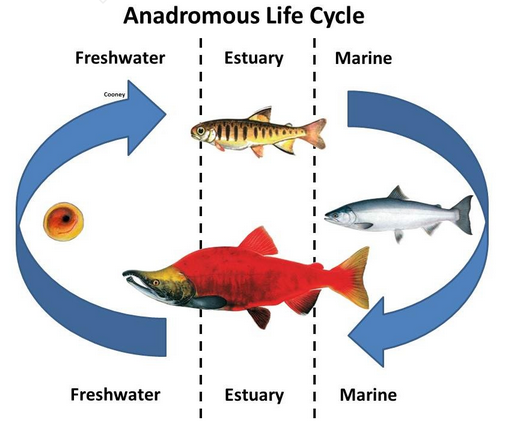 Anadromous Life Cycle

Freshwater

Estuary

Marine

Cooney

Freshwater

Estuary

Marine